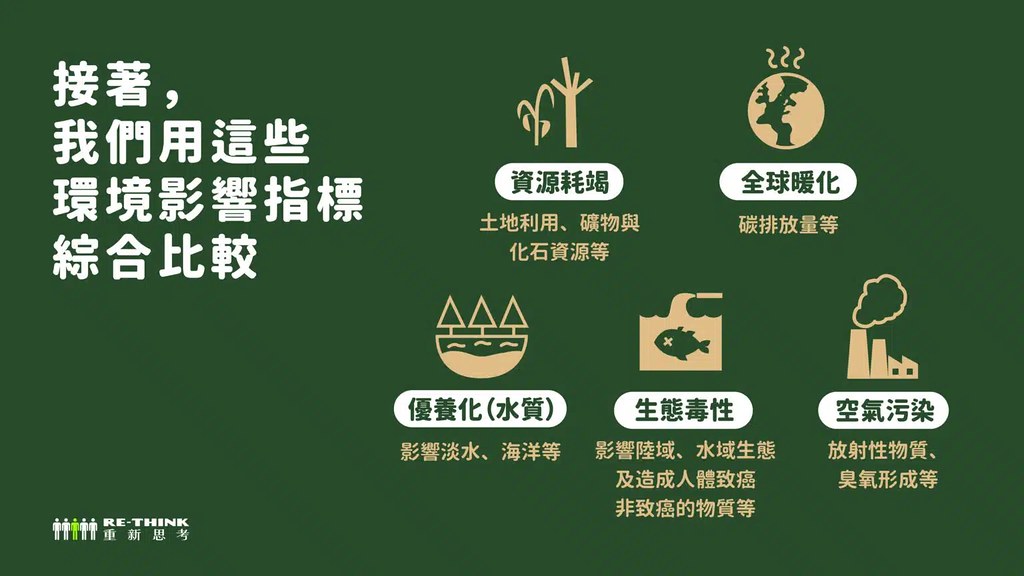 接著，
我們用這些
環境影響指標
綜合比較

資源耗竭
土地利用、礦物與化石資源等

全球暖化
碳排放量等

優養化(水質)
影響淡水、海洋等

生態毒性
影響陸域、水域生態及造成人體致癌非致癌的物質等

空氣污染
放射性物質、臭氧形成等

RE-THINK
重新思考